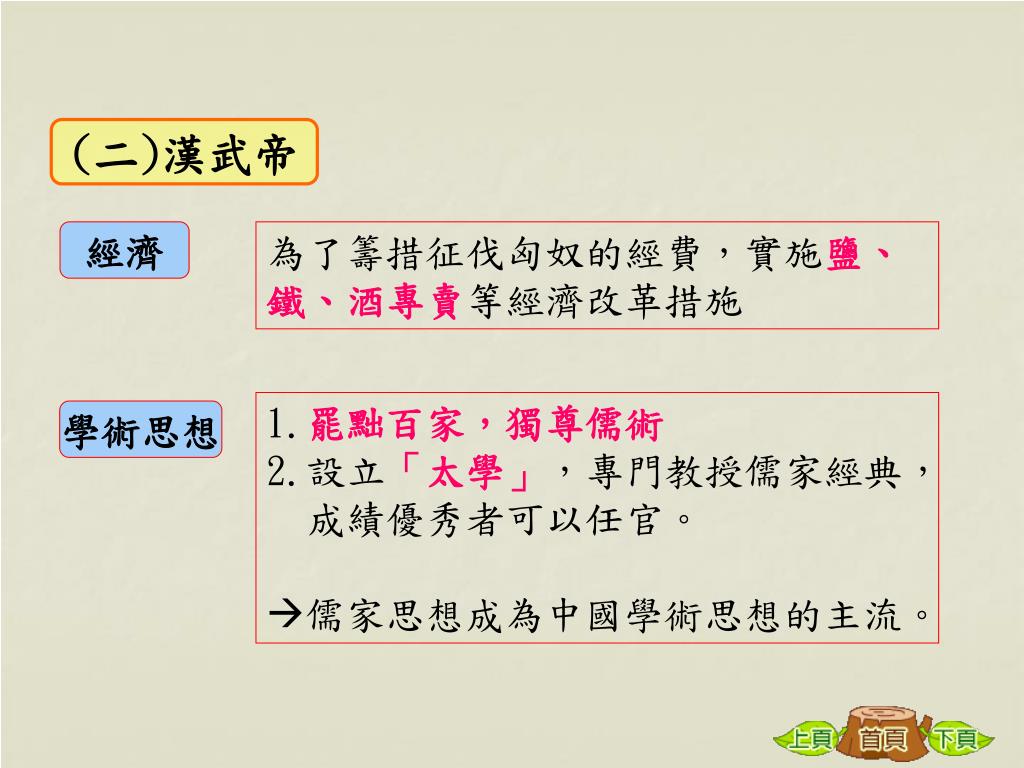 (二)漢武帝

經濟

為了籌措征伐匈奴的經費，實施鹽、鐵、酒專賣等經濟改革措施

學術思想

1. 罷黜百家，獨尊儒術
2. 設立「太學」，專門教授儒家經典，成績優秀者可以任官。

→儒家思想成為中國學術思想的主流。

上頁 首頁 下頁